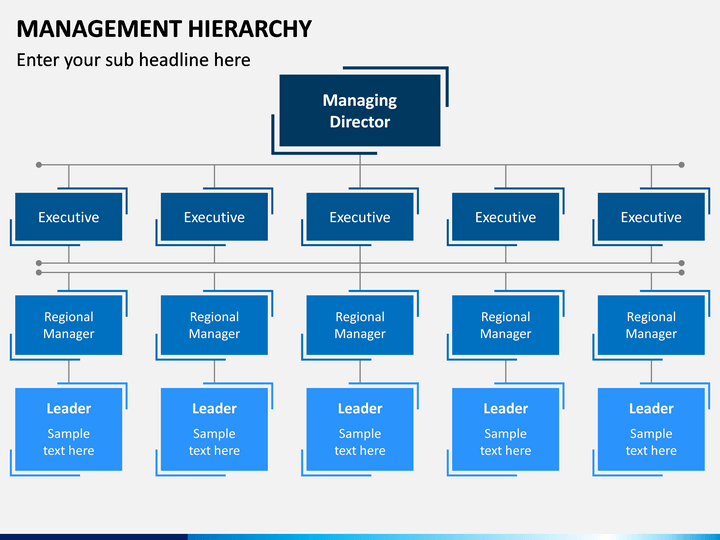 MANAGEMENT HIERARCHY

Enter your sub headline here

Managing Director

Executive

Executive

Executive

Executive

Executive

Regional Manager

Regional Manager

Regional Manager

Regional Manager

Regional Manager

Leader

Sample text here

Leader

Sample text here

Leader

Sample text here

Leader

Sample text here

Leader

Sample text here